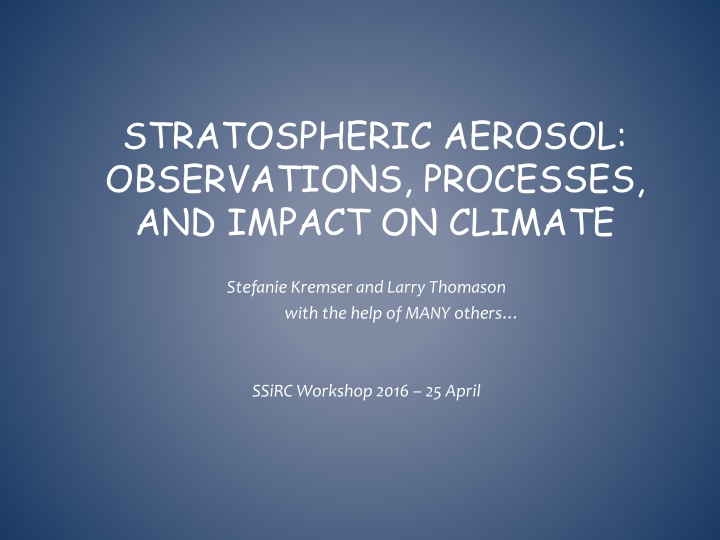 STRATOSPHERIC AEROSOL: OBSERVATIONS, PROCESSES, AND IMPACT ON CLIMATE

Stefanie Kremser and Larry Thomason
with the help of MANY others…

SSiRC Workshop 2016 – 25 April